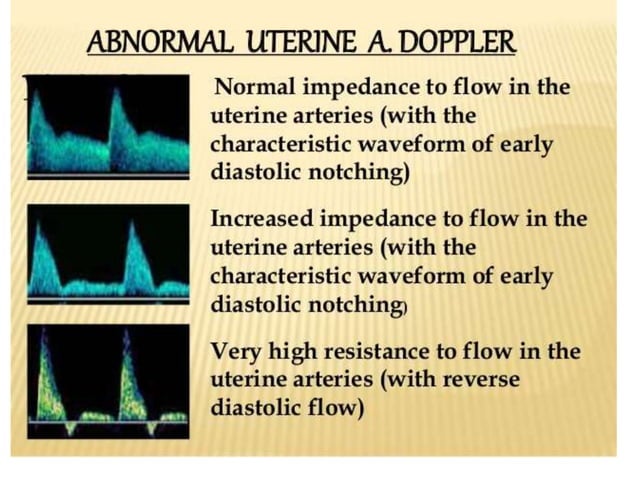 ABNORMAL UTERINE A. DOPPLER

Normal impedance to flow in the uterine arteries (with the characteristic waveform of early diastolic notching)

Increased impedance to flow in the uterine arteries (with the characteristic waveform of early diastolic notching)

Very high resistance to flow in the uterine arteries (with reverse diastolic flow)